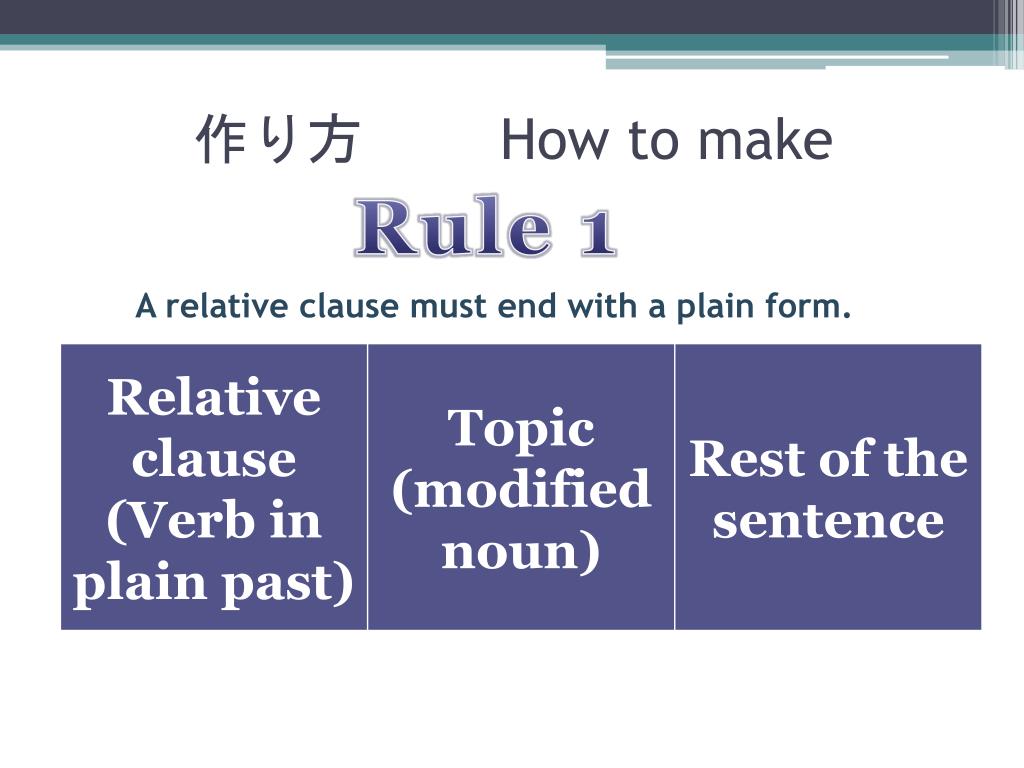 作り方　　How to make

Rule 1

A relative clause must end with a plain form.

| Relative clause (Verb in plain past) | Topic (modified noun) | Rest of the sentence |
|---|---|---|